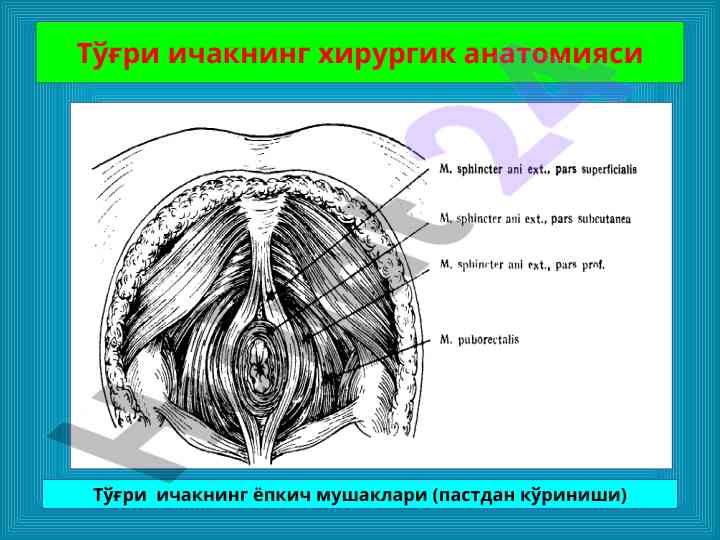 Тўғри ичакнинг хирургик анатомияси

M. sphincter ani ext., pars superficialis

M. sphincter ani ext., pars subcutanea

M. sphincter ani ext., pars prof.

M. puborectalis

Тўғри ичакнинг ёпкич мушаклари (пастдан кўриниши)